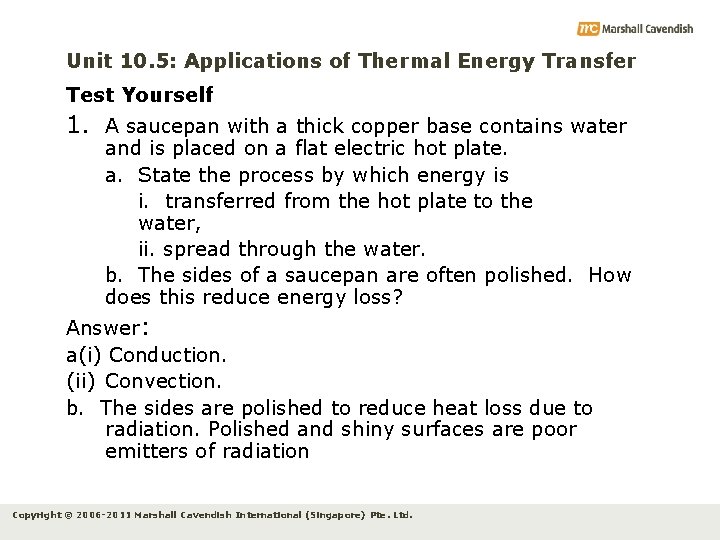 mc Marshall Cavendish

Unit 10.5: Applications of Thermal Energy Transfer

Test Yourself

1. A saucepan with a thick copper base contains water and is placed on a flat electric hot plate.

a. State the process by which energy is

i. transferred from the hot plate to the water,

ii. spread through the water.

b. The sides of a saucepan are often polished. How does this reduce energy loss?

Answer:

a(i) Conduction.

(ii) Convection.

b. The sides are polished to reduce heat loss due to radiation. Polished and shiny surfaces are poor emitters of radiation

Copyright © 2006-2011 Marshall Cavendish International (Singapore) Pte. Ltd.